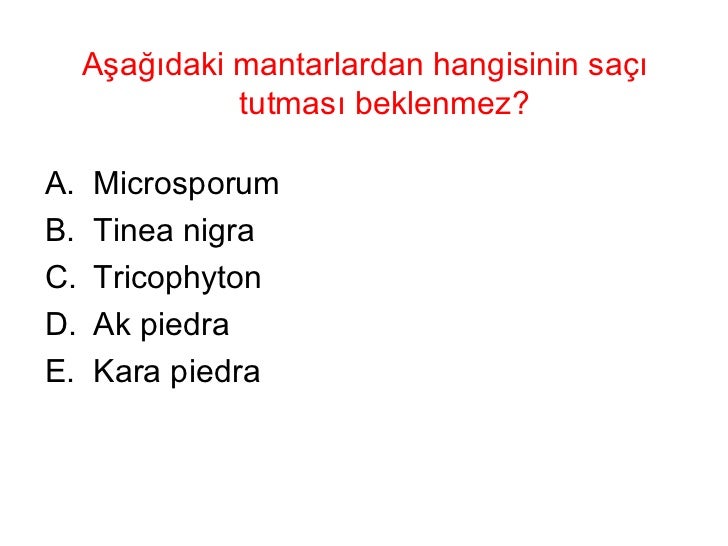 Aşağıdaki mantarlardan hangisinin saçı tutması beklenmez?

A. Microsporum
B. Tinea nigra
C. Tricophyton
D. Ak piedra
E. Kara piedra